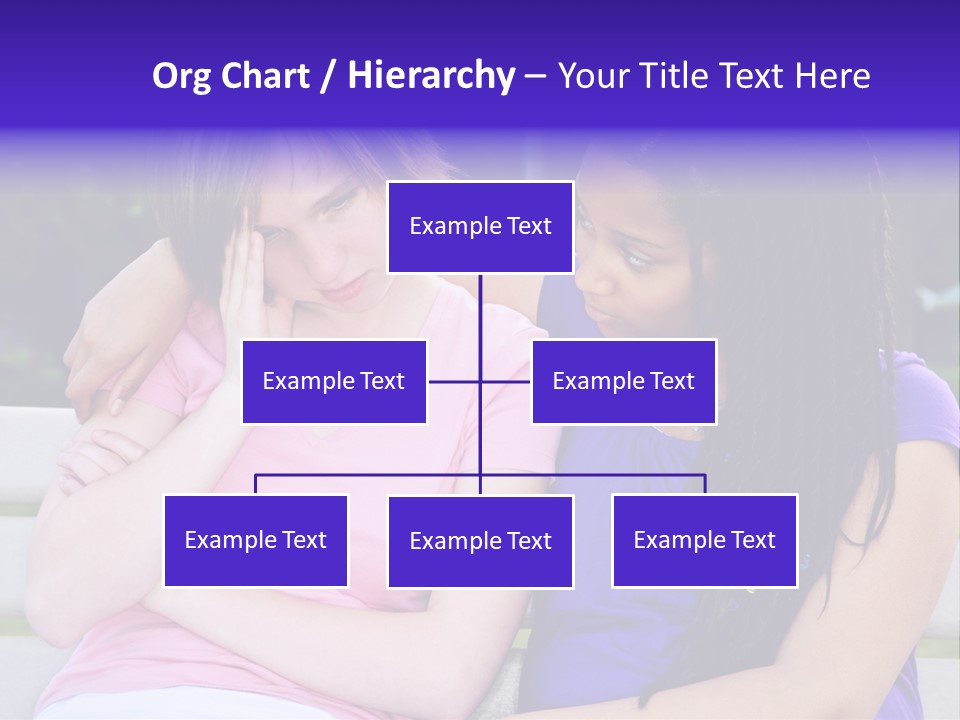 Org Chart / Hierarchy – Your Title Text Here

Example Text

Example Text

Example Text

Example Text

Example Text

Example Text